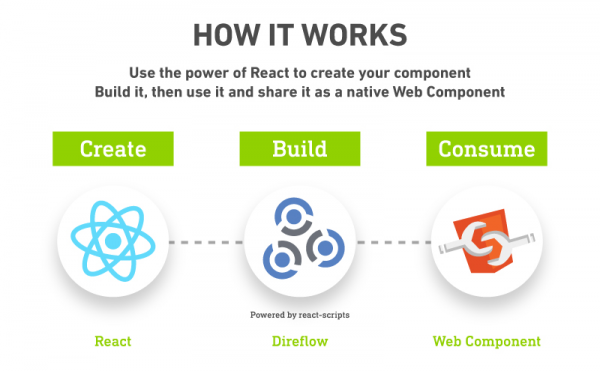 HOW IT WORKS

Use the power of React to create your component
Build it, then use it and share it as a native Web Component

Create

Build

Consume

Powered by react-scripts

React

Direflow

Web Component